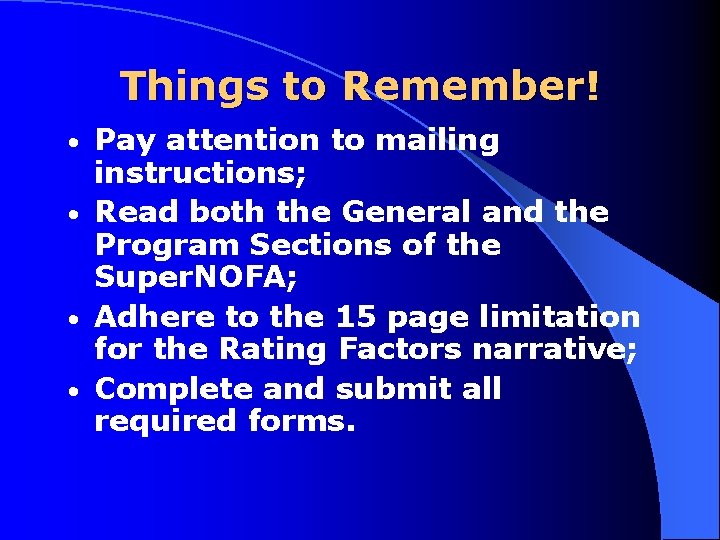 Things to Remember!

• Pay attention to mailing instructions;
• Read both the General and the Program Sections of the SuperNOFA;
• Adhere to the 15 page limitation for the Rating Factors narrative;
• Complete and submit all required forms.